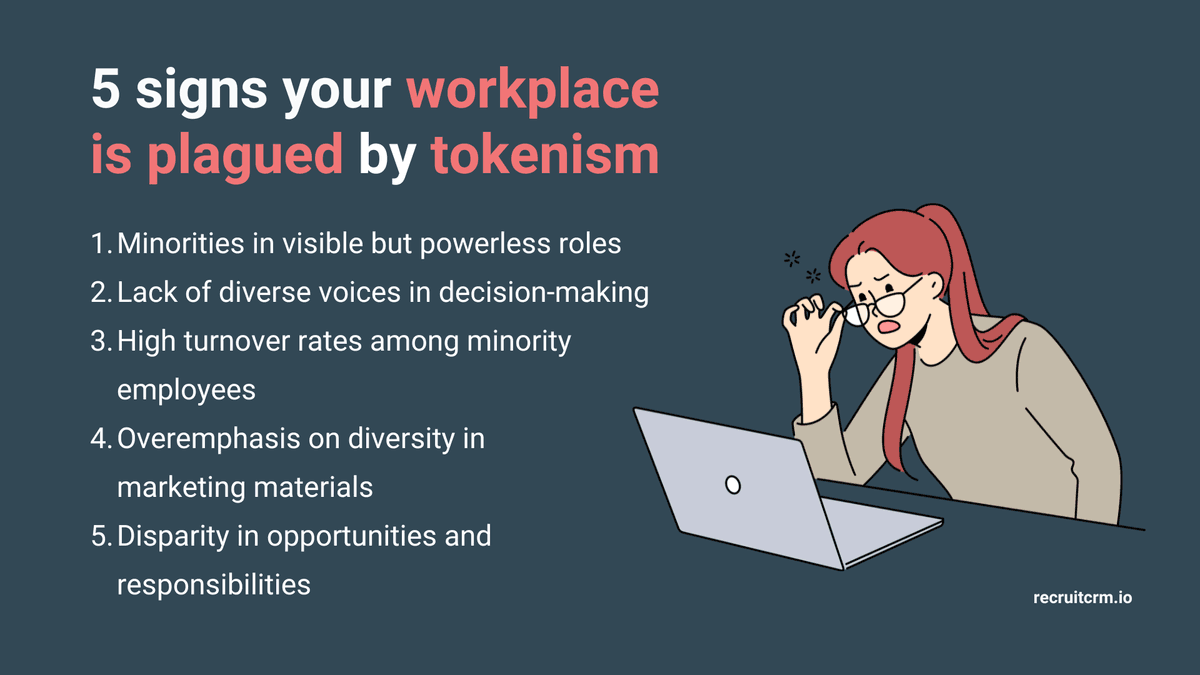 5 signs your workplace is plagued by tokenism

1. Minorities in visible but powerless roles
2. Lack of diverse voices in decision-making
3. High turnover rates among minority employees
4. Overemphasis on diversity in marketing materials
5. Disparity in opportunities and responsibilities

recruitcrm.io